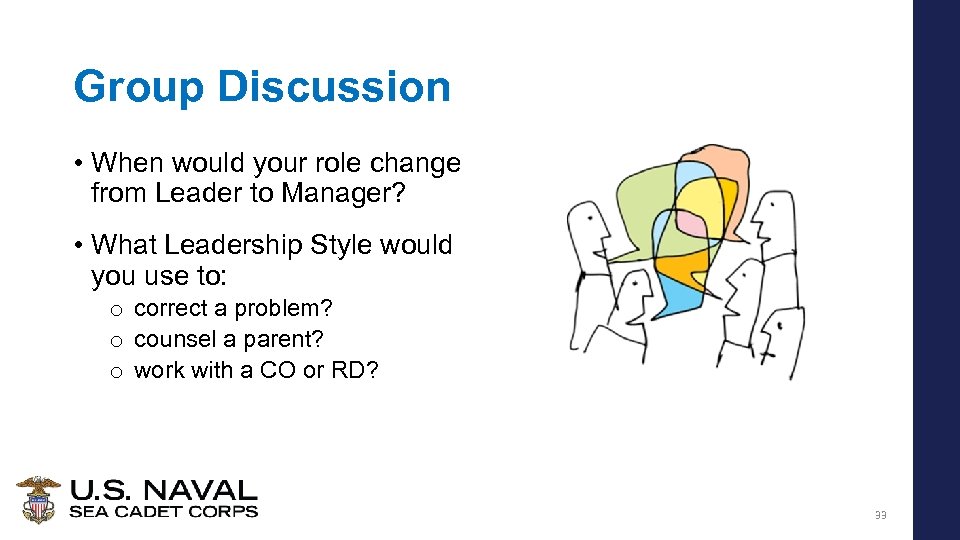 Group Discussion

• When would your role change from Leader to Manager?

• What Leadership Style would you use to:
o correct a problem?
o counsel a parent?
o work with a CO or RD?

U.S. NAVAL
SEA CADET CORPS

33